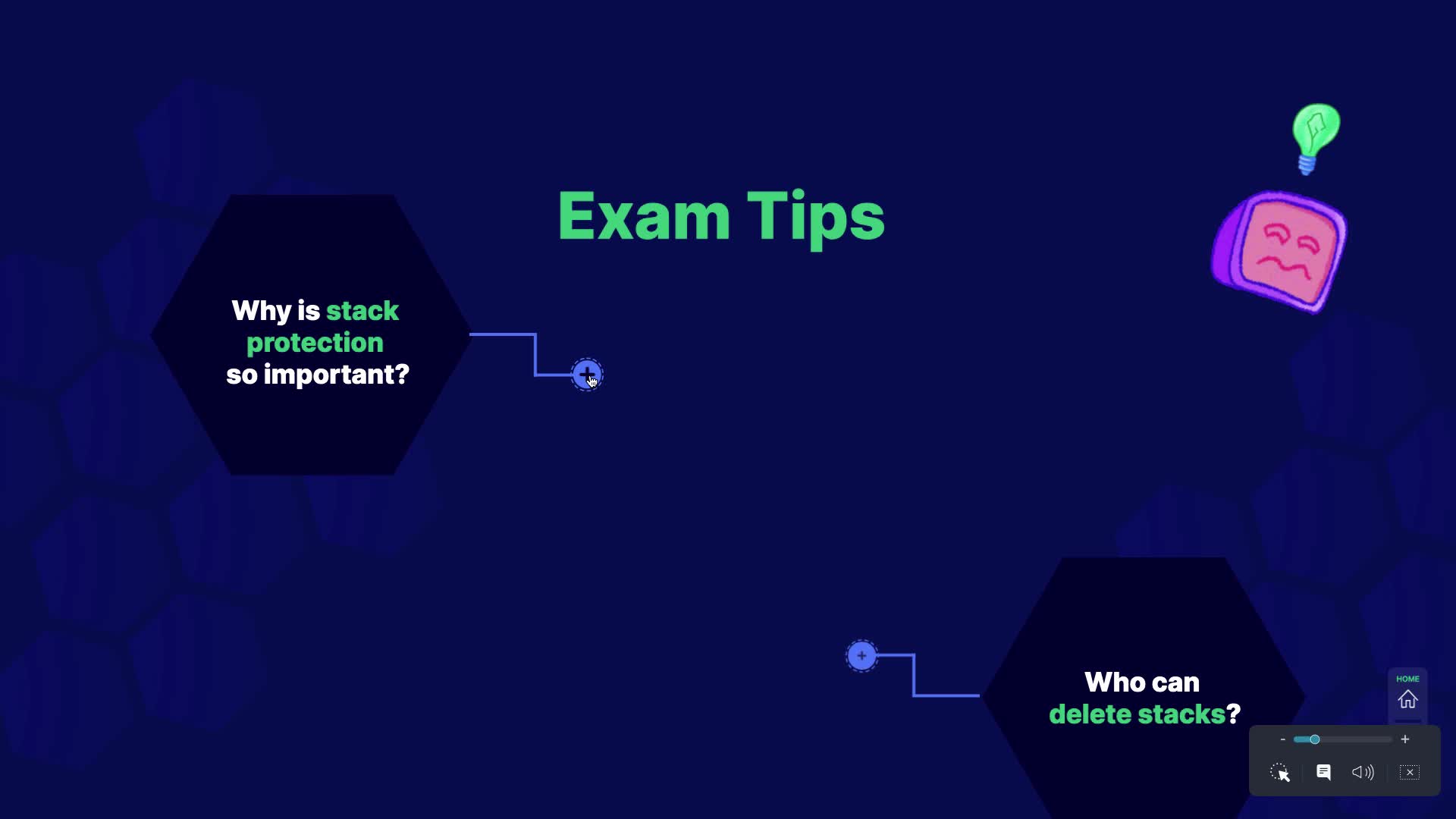 Exam Tips

Why is stack protection so important?

Who can delete stacks?

HOME

-

+